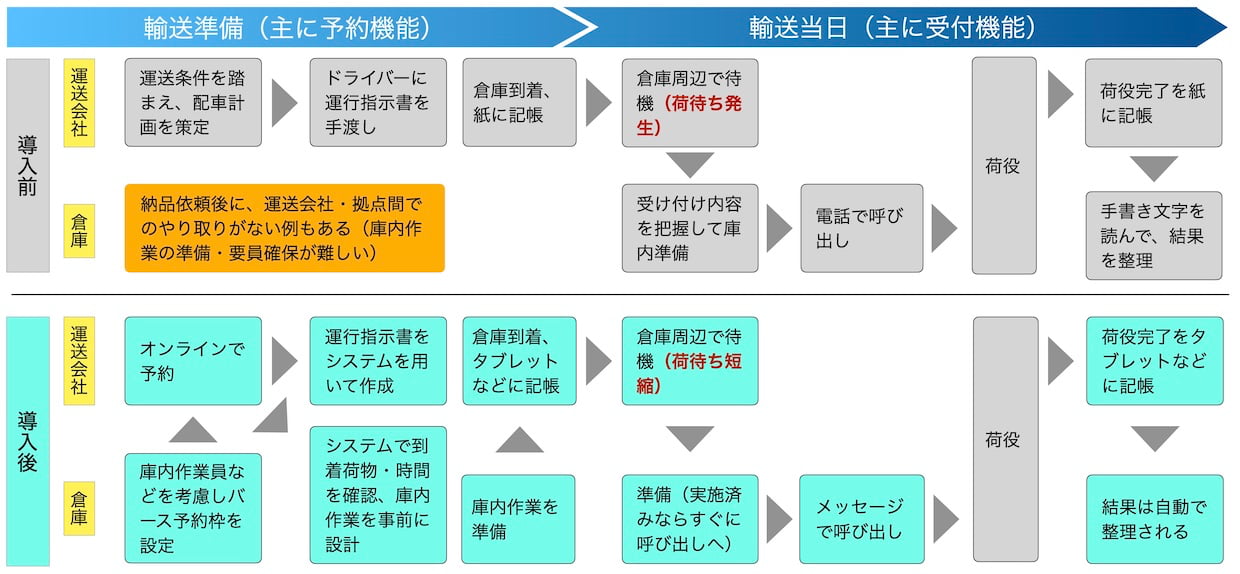 輸送準備（主に予約機能）

輸送当日（主に受付機能）

導入前

運送会社

運送条件を踏まえ、配車計画を策定

ドライバーに運行指示書を手渡し

倉庫到着、紙に記帳

倉庫周辺で待機（荷待ち発生）

荷役

荷役完了を紙に記帳

倉庫

納品依頼後に、運送会社・拠点間でのやり取りがない例もある（庫内作業の準備・要員確保が難しい）

受け付け内容を把握して庫内準備

電話で呼び出し

手書き文字を読んで、結果を整理

導入後

運送会社

オンラインで予約

運行指示書をシステムを用いて作成

倉庫到着、タブレットなどに記帳

倉庫周辺で待機（荷待ち短縮）

荷役

荷役完了をタブレットなどに記帳

倉庫

庫内作業員などを考慮しバース予約枠を設定

システムで到着荷物・時間を確認、庫内作業を事前に設計

庫内作業を準備

準備（実施済みならすぐに呼び出しへ）

メッセージで呼び出し

結果は自動で整理される